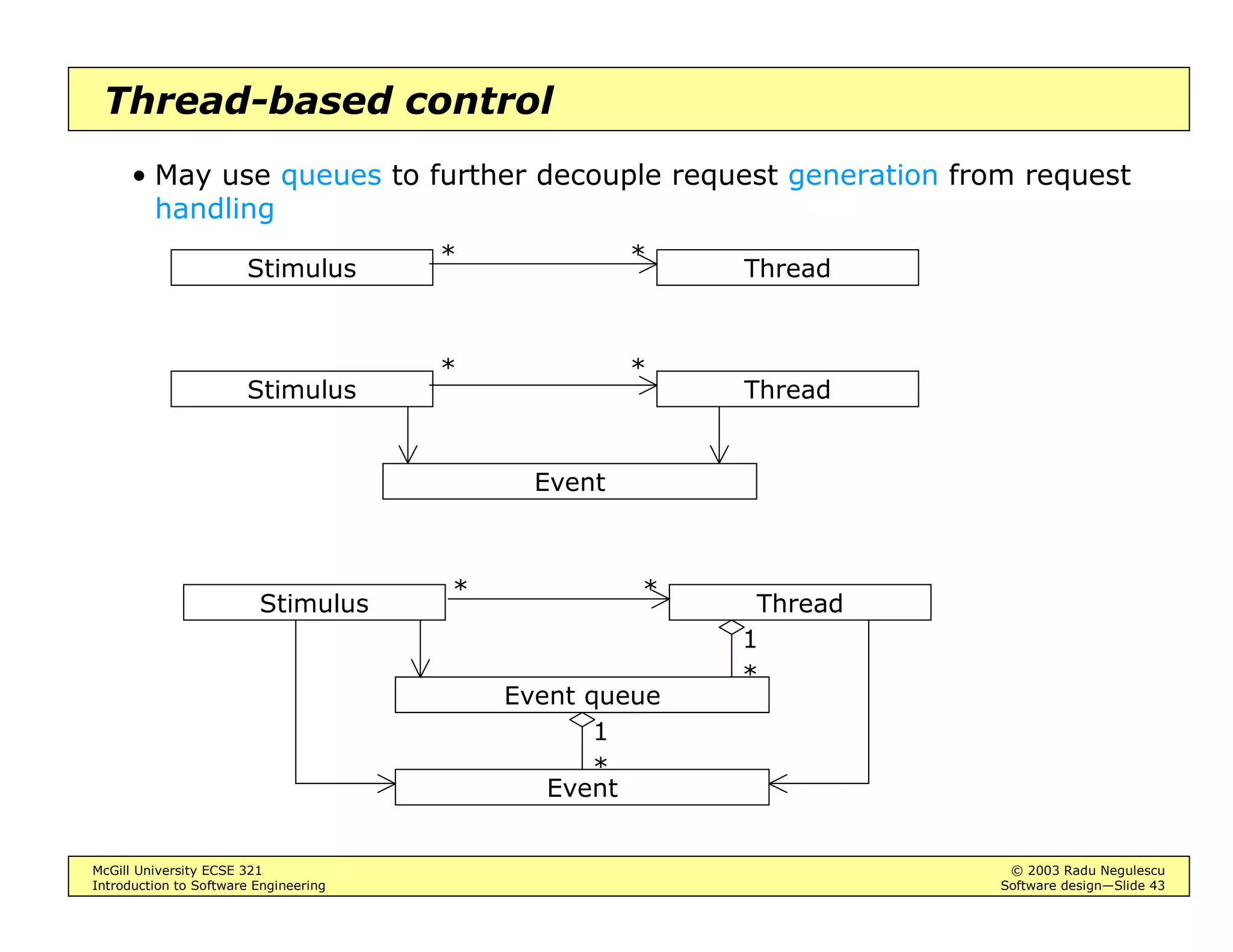 Thread-based control

• May use queues to further decouple request generation from request handling

Stimulus * * Thread

Stimulus * * Thread

Event

Stimulus * * Thread

1

*

Event queue

1

*

Event

McGill University ECSE 321
Introduction to Software Engineering

© 2003 Radu Negulescu
Software design—Slide 43